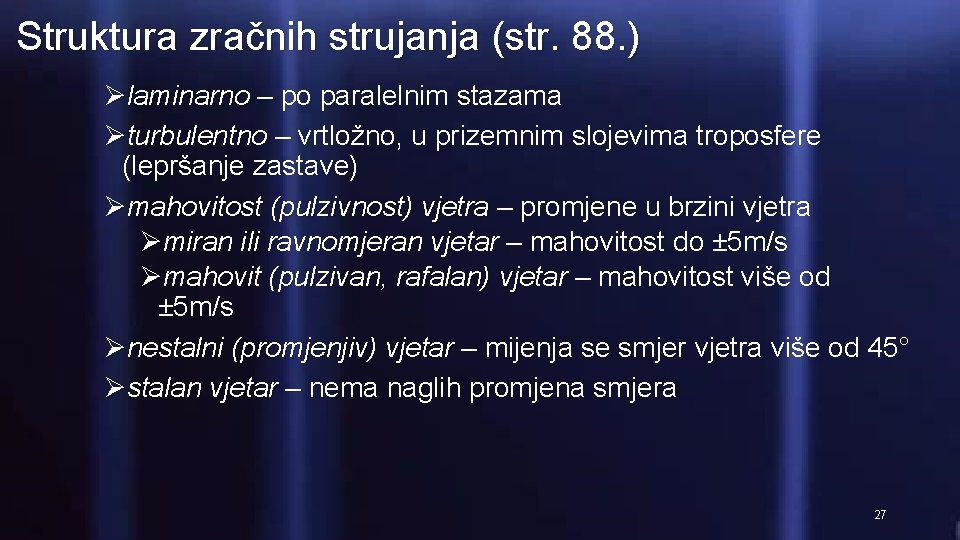 Struktura zračnih strujanja (str. 88.)

➢laminarno – po paralelnim stazama

➢turbulentno – vrtložno, u prizemnim slojevima troposfere (lepršanje zastave)

➢mahovitost (pulzivnost) vjetra – promjene u brzini vjetra

➢miran ili ravnomjeran vjetar – mahovitost do ±5m/s

➢mahovit (pulzivan, rafalan) vjetar – mahovitost više od ±5m/s

➢nestalni (promjenjiv) vjetar – mijenja se smjer vjetra više od 45°

➢stalan vjetar – nema naglih promjena smjera

27